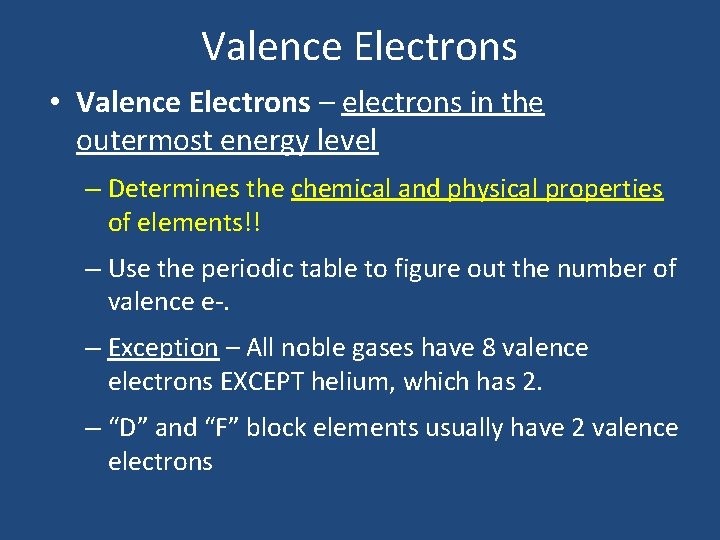 Valence Electrons

• Valence Electrons – electrons in the outermost energy level

– Determines the chemical and physical properties of elements!!

– Use the periodic table to figure out the number of valence e-.

– Exception – All noble gases have 8 valence electrons EXCEPT helium, which has 2.

– “D” and “F” block elements usually have 2 valence electrons